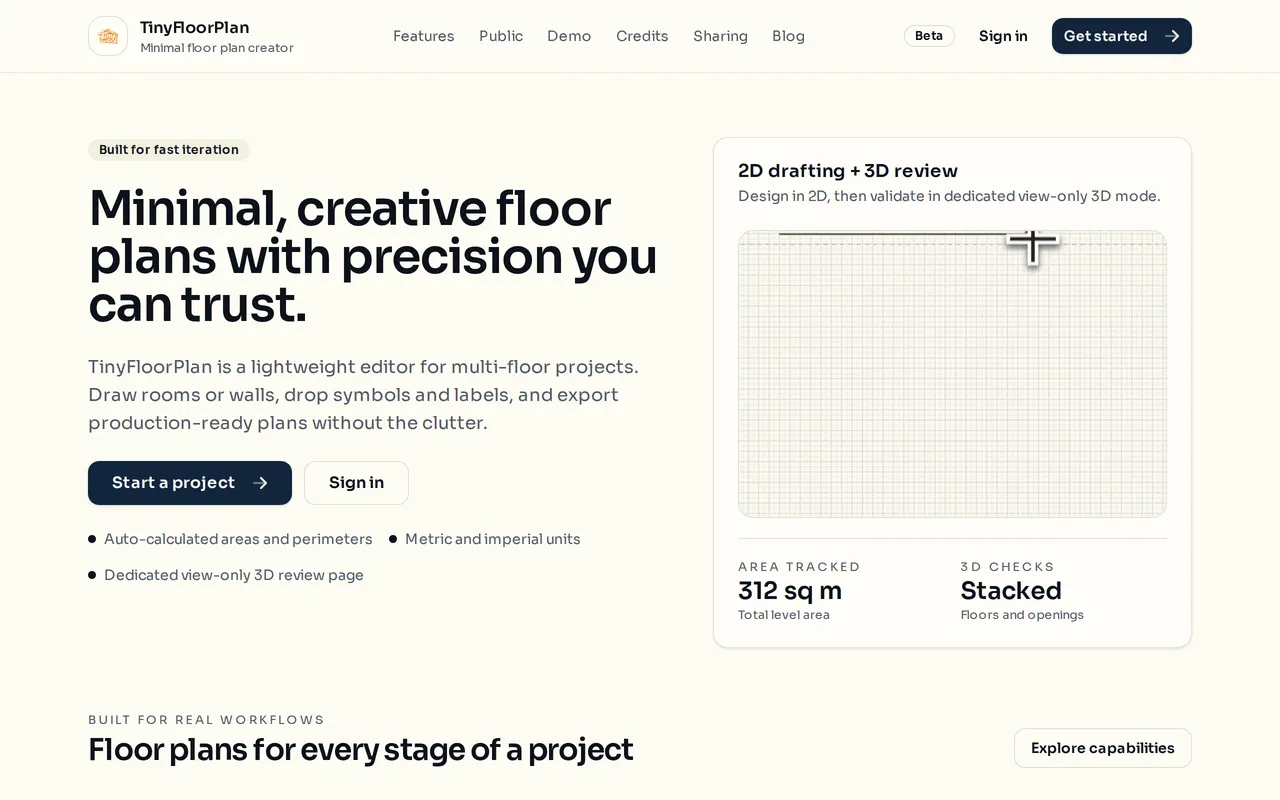 TinyFloorPlan
Minimal floor plan creator

Features Public Demo Credits Sharing Blog

Beta Sign in Get started

Built for fast iteration

Minimal, creative floor plans with precision you can trust.

TinyFloorPlan is a lightweight editor for multi-floor projects. Draw rooms or walls, drop symbols and labels, and export production-ready plans without the clutter.

Start a project Sign in

Auto-calculated areas and perimeters
Metric and imperial units
Dedicated view-only 3D review page

2D drafting + 3D review
Design in 2D, then validate in dedicated view-only 3D mode.

AREA TRACKED
312 sq m
Total level area

3D CHECKS
Stacked
Floors and openings

BUILT FOR REAL WORKFLOWS
Floor plans for every stage of a project

Explore capabilities